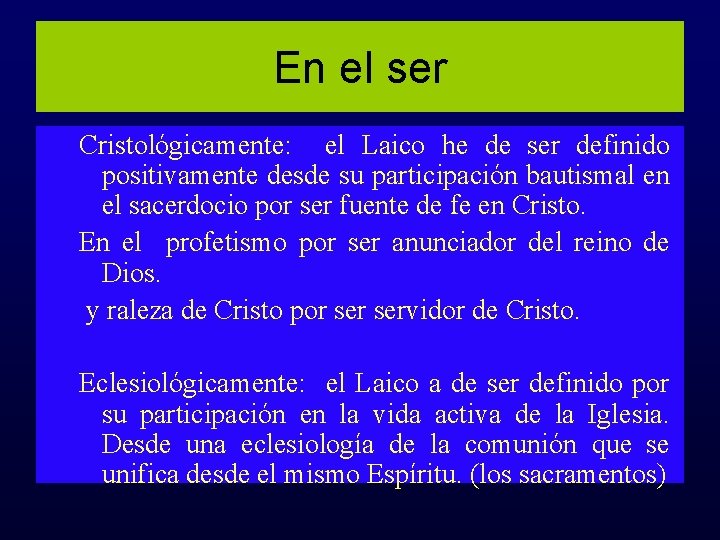 En el ser

Cristológicamente: el Laico he de ser definido positivamente desde su participación bautismal en el sacerdocio por ser fuente de fe en Cristo.

En el profetismo por ser anunciador del reino de Dios.

y raleza de Cristo por ser servidor de Cristo.

Eclesiológicamente: el Laico a de ser definido por su participación en la vida activa de la Iglesia. Desde una eclesiología de la comunión que se unifica desde el mismo Espíritu. (los sacramentos)